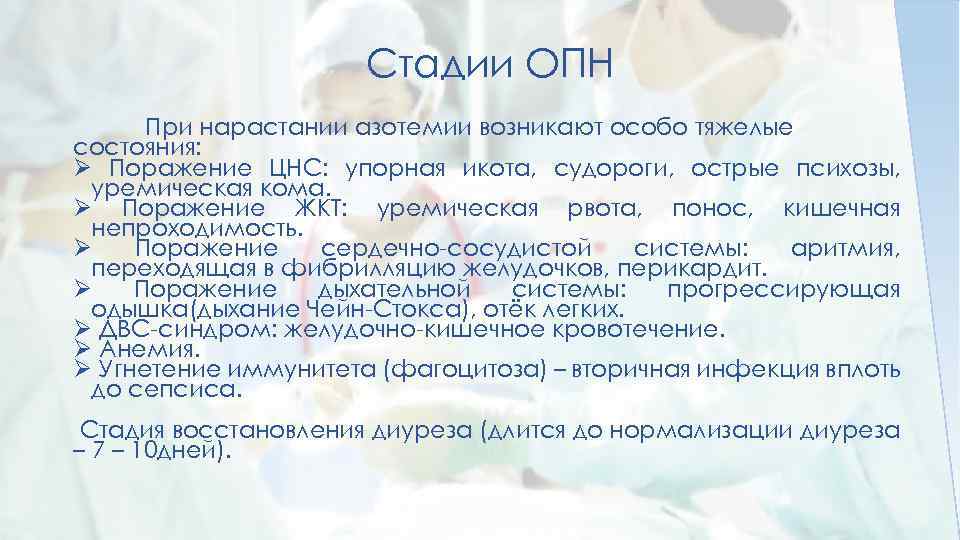 Стадии ОПН

При нарастании азотемии возникают особо тяжелые состояния:
➢ Поражение ЦНС: упорная икота, судороги, острые психозы, уремическая кома.
➢ Поражение ЖКТ: уремическая рвота, понос, кишечная непроходимость.
➢ Поражение сердечно-сосудистой системы: аритмия, переходящая в фибрилляцию желудочков, перикардит.
➢ Поражение дыхательной системы: прогрессирующая одышка(дыхание Чейн-Стокса), отёк легких.
➢ ДВС-синдром: желудочно-кишечное кровотечение.
➢ Анемия.
➢ Угнетение иммунитета (фагоцитоза) – вторичная инфекция вплоть до сепсиса.

Стадия восстановления диуреза (длится до нормализации диуреза – 7 – 10дней).